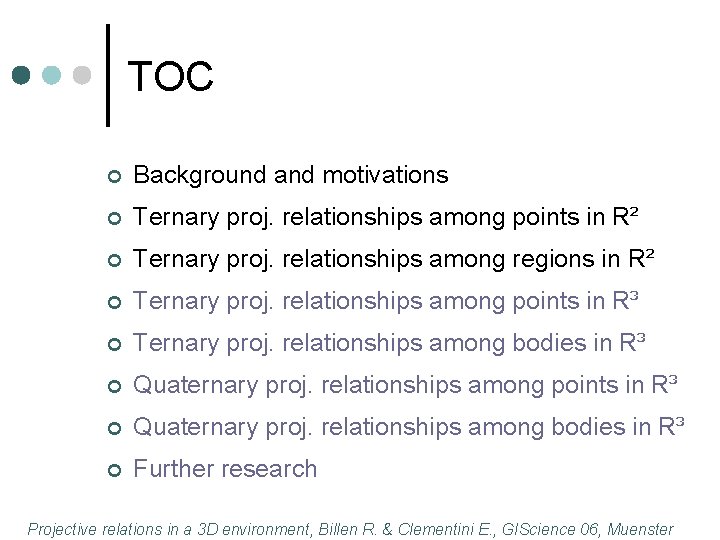 TOC

Background and motivations

Ternary proj. relationships among points in $R^2$

Ternary proj. relationships among regions in $R^2$

Ternary proj. relationships among points in $R^3$

Ternary proj. relationships among bodies in $R^3$

Quaternary proj. relationships among points in $R^3$

Quaternary proj. relationships among bodies in $R^3$

Further research

Projective relations in a 3D environment, Billen R. & Clementini E., GIScience 06, Muenster